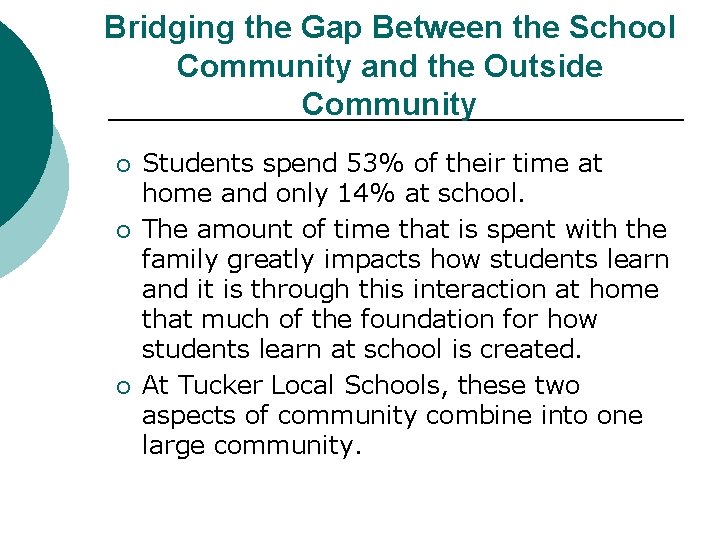 Bridging the Gap Between the School Community and the Outside Community

- Students spend 53% of their time at home and only 14% at school.
- The amount of time that is spent with the family greatly impacts how students learn and it is through this interaction at home that much of the foundation for how students learn at school is created.
- At Tucker Local Schools, these two aspects of community combine into one large community.